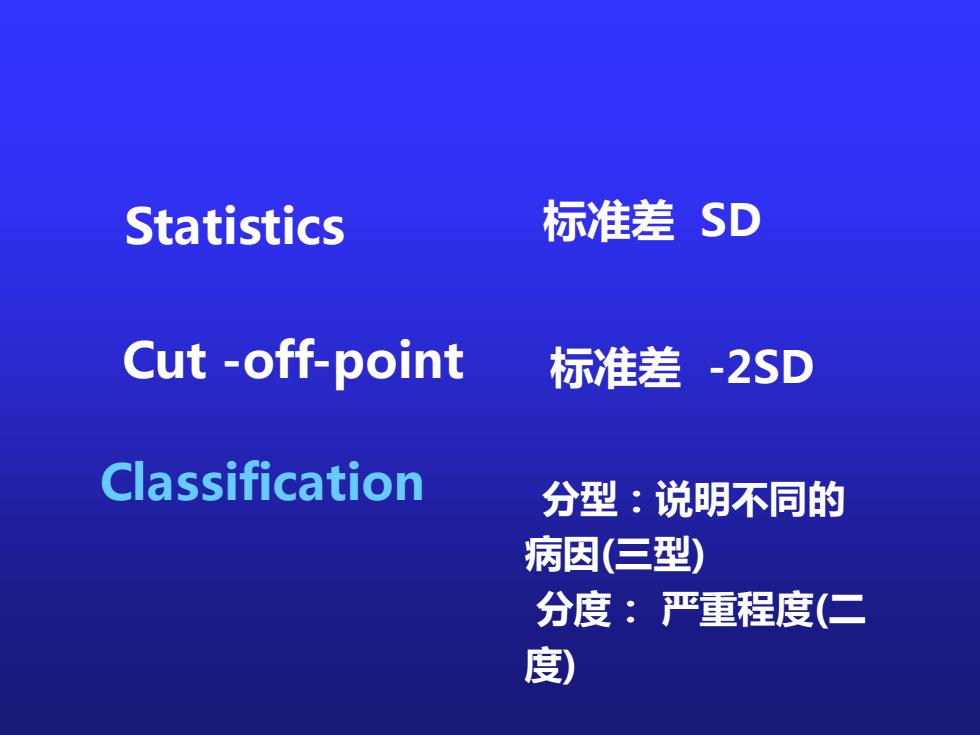 Statistics 标准差 SD

Cut -off-point 标准差 -2SD

Classification

分型：说明不同的病因(三型)

分度： 严重程度(二度)